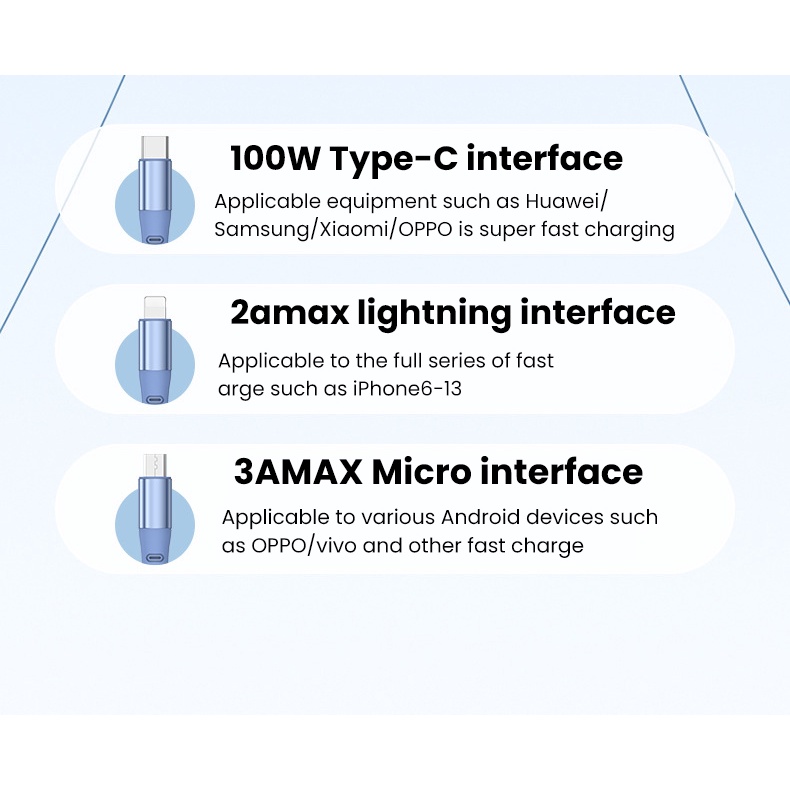 100W Type-C interface

Applicable equipment such as Huawei/ Samsung/Xiaomi/OPPO is super fast charging

2amax lightning interface

Applicable to the full series of fast arge such as iPhone6-13

3AMAX Micro interface

Applicable to various Android devices such as OPPO/vivo and other fast charge